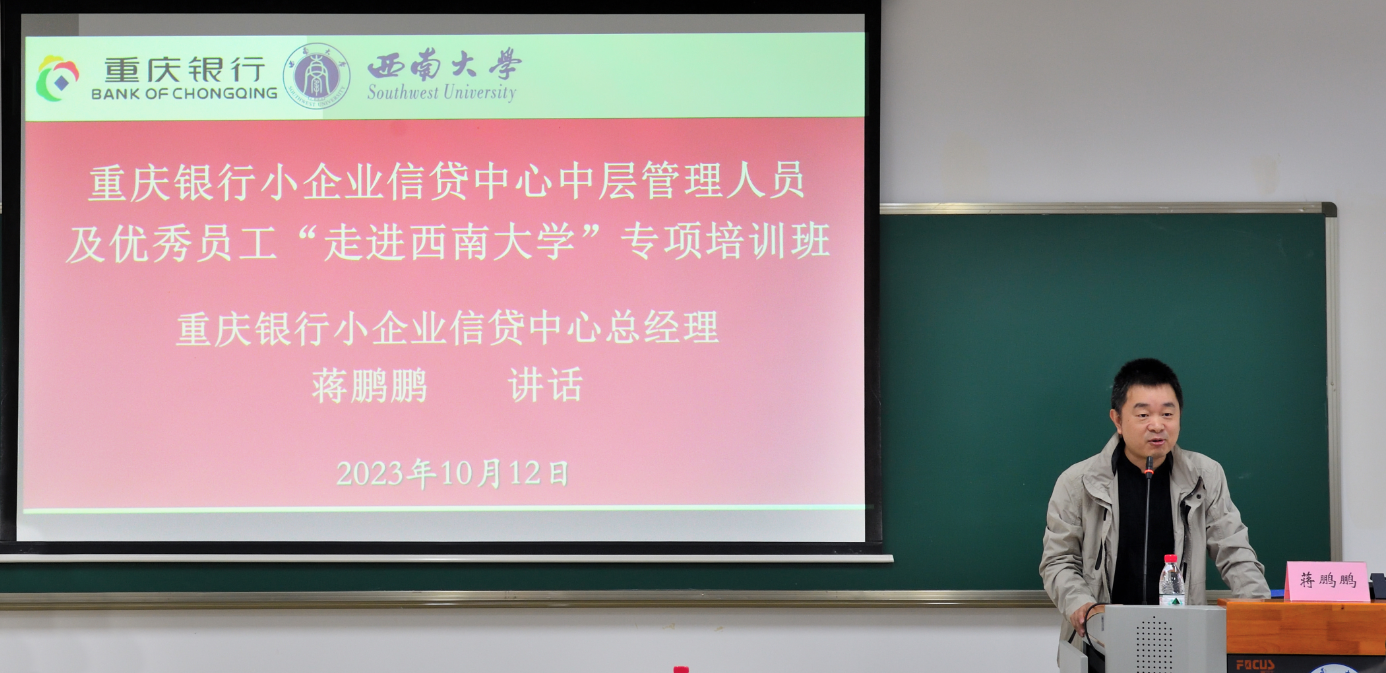 重庆银行
BANK OF CHONGQING
西南大学
Southwest University

重庆银行小企业信贷中心中层管理人员及优秀员工“走进西南大学”专项培训班

重庆银行小企业信贷中心总经理
蒋鹏鹏　　讲话

2023年10月12日

蒋鹏鹏

FOCUS